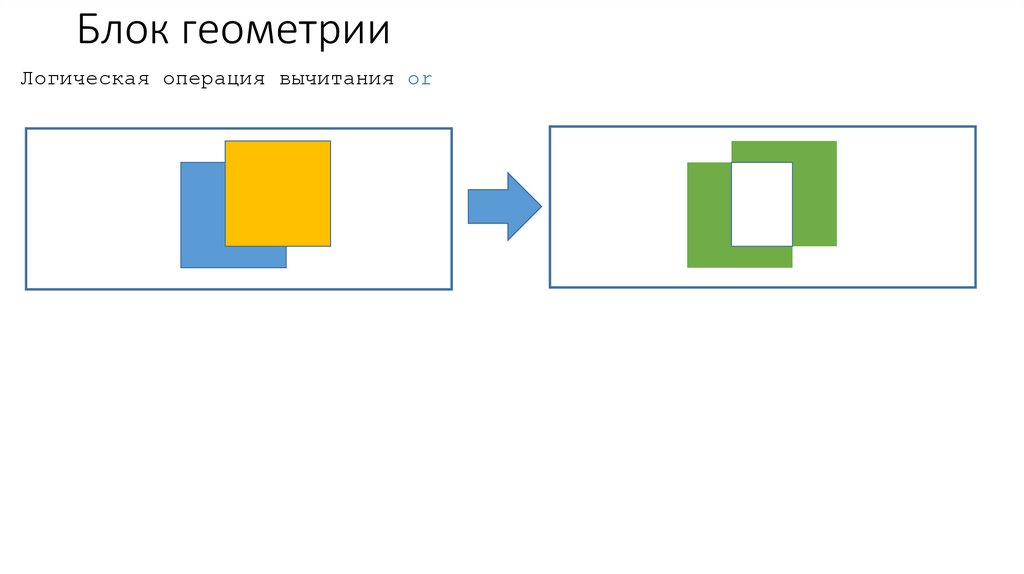 Блок геометрии

Логическая операция вычитания or